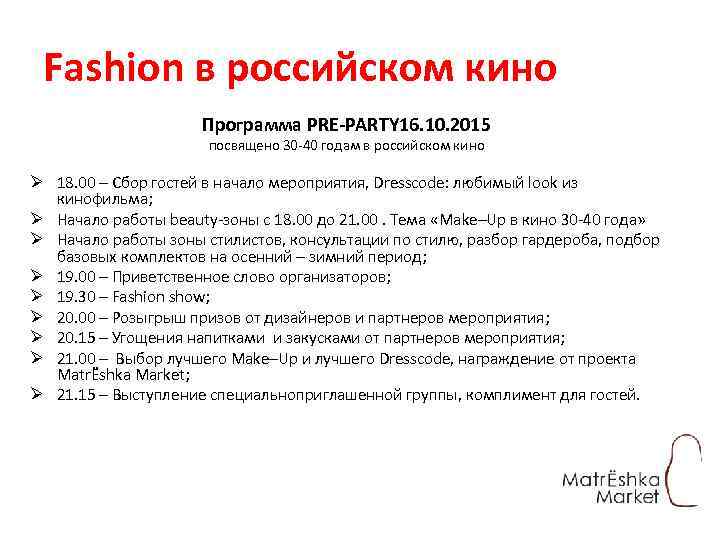 Fashion в российском кино

Программа PRE-PARTY16.10.2015
посвящено 30-40 годам в российском кино

➢ 18.00 – Сбор гостей в начало мероприятия, Dresscode: любимый look из кинофильма;
➢ Начало работы beauty-зоны с 18.00 до 21.00 . Тема «Make–Up в кино 30-40 года»
➢ Начало работы зоны стилистов, консультации по стилю, разбор гардероба, подбор базовых комплектов на осенний – зимний период;
➢ 19.00 – Приветственное слово организаторов;
➢ 19.30 – Fashion show;
➢ 20.00 – Розыгрыш призов от дизайнеров и партнеров мероприятия;
➢ 20.15 – Угощения напитками и закусками от партнеров мероприятия;
➢ 21.00 – Выбор лучшего Make–Up и лучшего Dresscode, награждение от проекта MatrЁshka Market;
➢ 21.15 – Выступление специальноприглашенной группы, комплимент для гостей.

MatrЁshka
Market